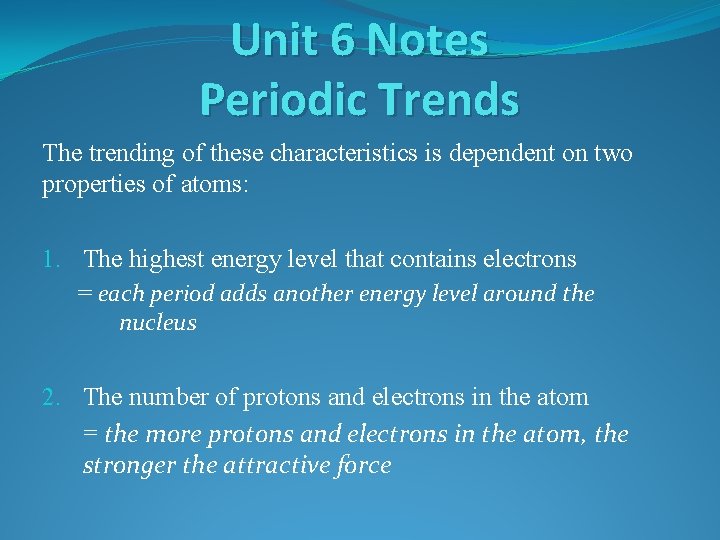 Unit 6 Notes
Periodic Trends

The trending of these characteristics is dependent on two properties of atoms:

1. The highest energy level that contains electrons
= each period adds another energy level around the nucleus

2. The number of protons and electrons in the atom
= the more protons and electrons in the atom, the stronger the attractive force